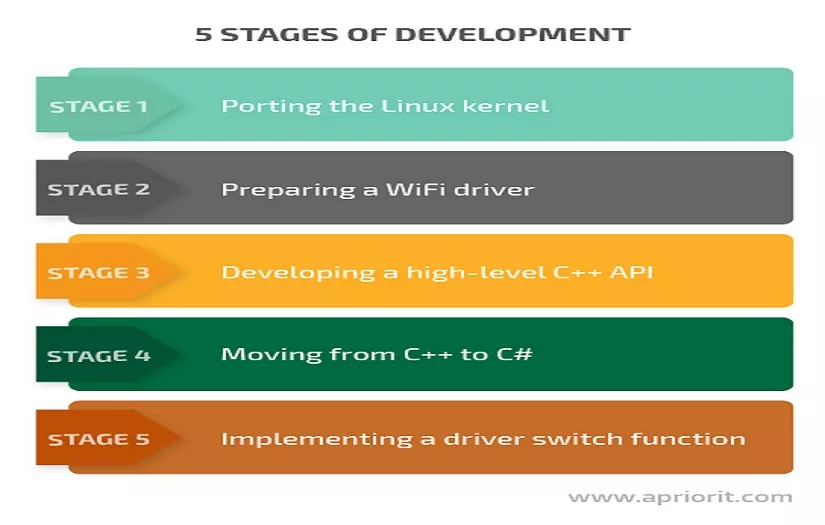 5 STAGES OF DEVELOPMENT

STAGE 1 Porting the Linux kernel

STAGE 2 Preparing a WiFi driver

STAGE 3 Developing a high-level C++ API

STAGE 4 Moving from C++ to C#

STAGE 5 Implementing a driver switch function

www.apriorit.com